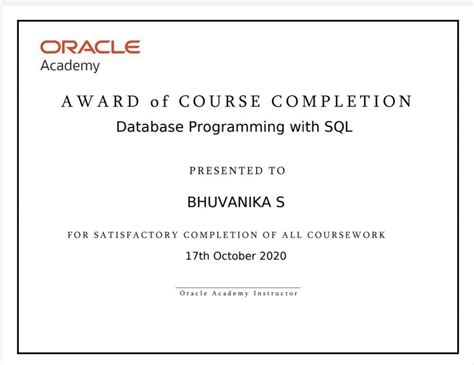 ORACLE
Academy

AWARD of COURSE COMPLETION
Database Programming with SQL

PRESENTED TO

BHUVANIKA S

FOR SATISFACTORY COMPLETION OF ALL COURSEWORK
17th October 2020

Oracle Academy Instructor